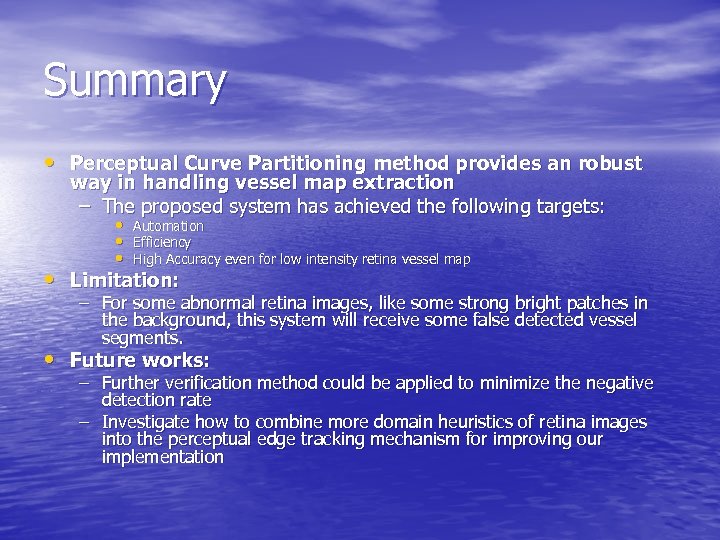 Summary

• Perceptual Curve Partitioning method provides an robust way in handling vessel map extraction
– The proposed system has achieved the following targets:
• Automation
• Efficiency
• High Accuracy even for low intensity retina vessel map
• Limitation:
– For some abnormal retina images, like some strong bright patches in the background, this system will receive some false detected vessel segments.
• Future works:
– Further verification method could be applied to minimize the negative detection rate
– Investigate how to combine more domain heuristics of retina images into the perceptual edge tracking mechanism for improving our implementation